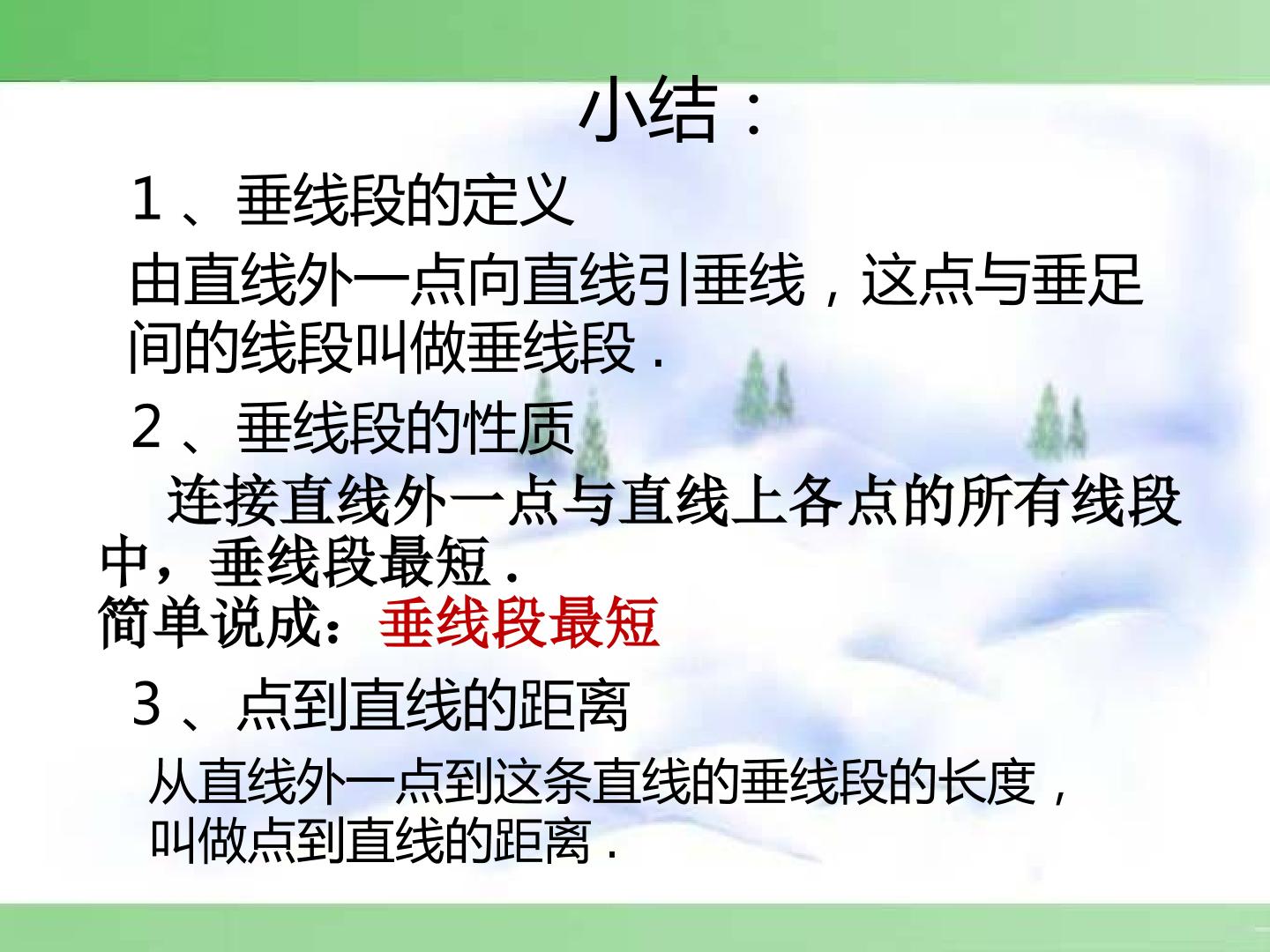 小结：

1、垂线段的定义

由直线外一点向直线引垂线，这点与垂足间的线段叫做垂线段.

2、垂线段的性质

连接直线外一点与直线上各点的所有线段中，垂线段最短.

简单说成：垂线段最短

3、点到直线的距离

从直线外一点到这条直线的垂线段的长度，叫做点到直线的距离.